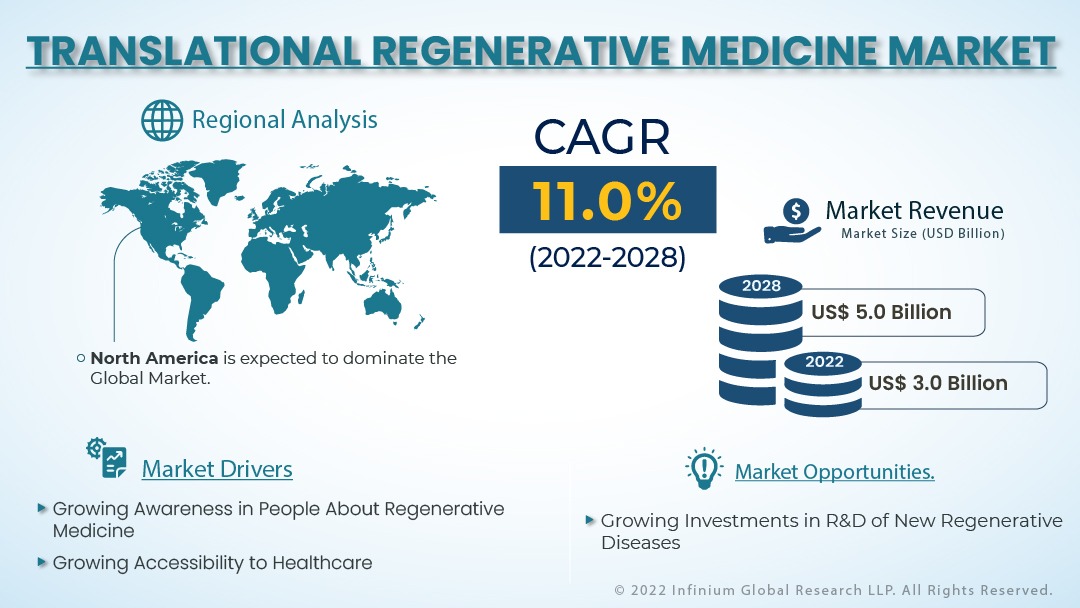 TRANSLATIONAL REGENERATIVE MEDICINE MARKET

Regional Analysis

North America is expected to dominate the Global Market.

CAGR
11.0%
(2022-2028)

Market Revenue
Market Size (USD Billion)

2028
US$ 5.0 Billion

2022
US$ 3.0 Billion

Market Drivers

Growing Awareness in People About Regenerative Medicine

Growing Accessibility to Healthcare

Market Opportunities.

Growing Investments in R&D of New Regenerative Diseases

© 2022 Infinium Global Research LLP. All Rights Reserved.